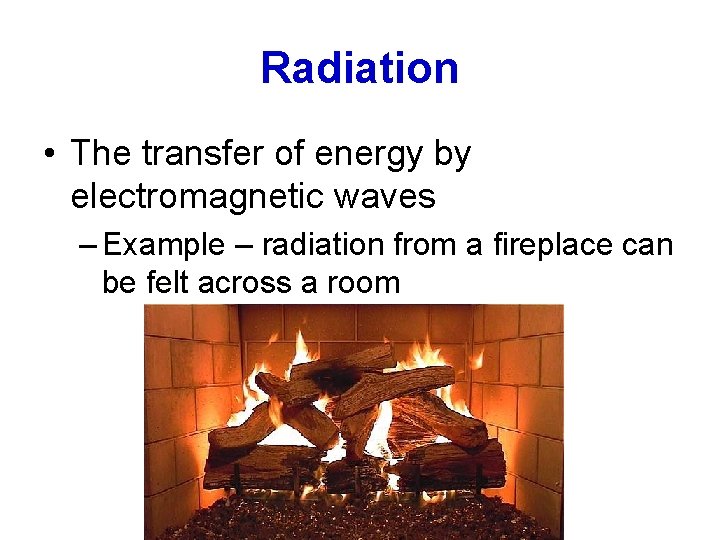 Radiation

• The transfer of energy by electromagnetic waves

– Example – radiation from a fireplace can be felt across a room